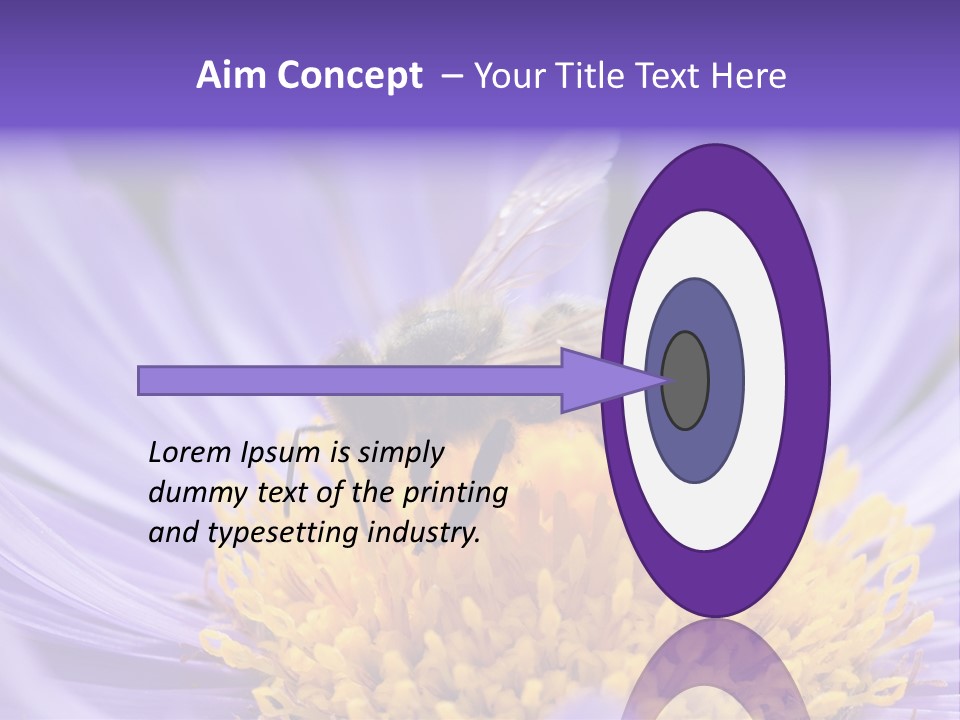 Aim Concept – Your Title Text Here

Lorem Ipsum is simply dummy text of the printing and typesetting industry.